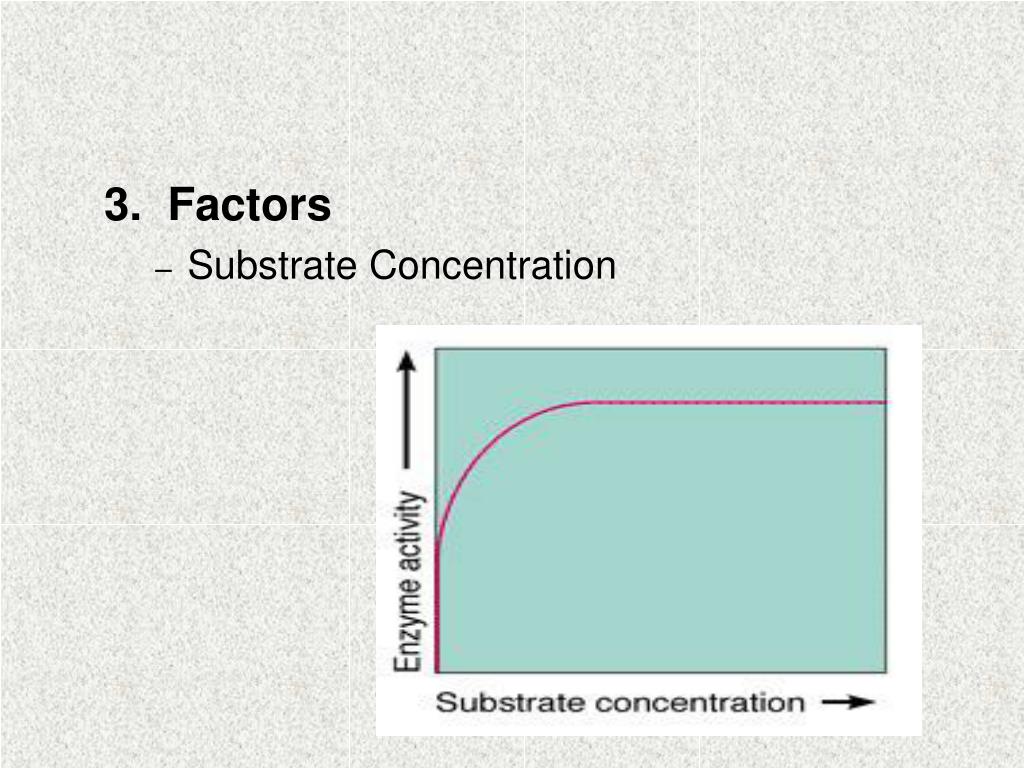 3. Factors

– Substrate Concentration

Enzyme activity

Substrate concentration